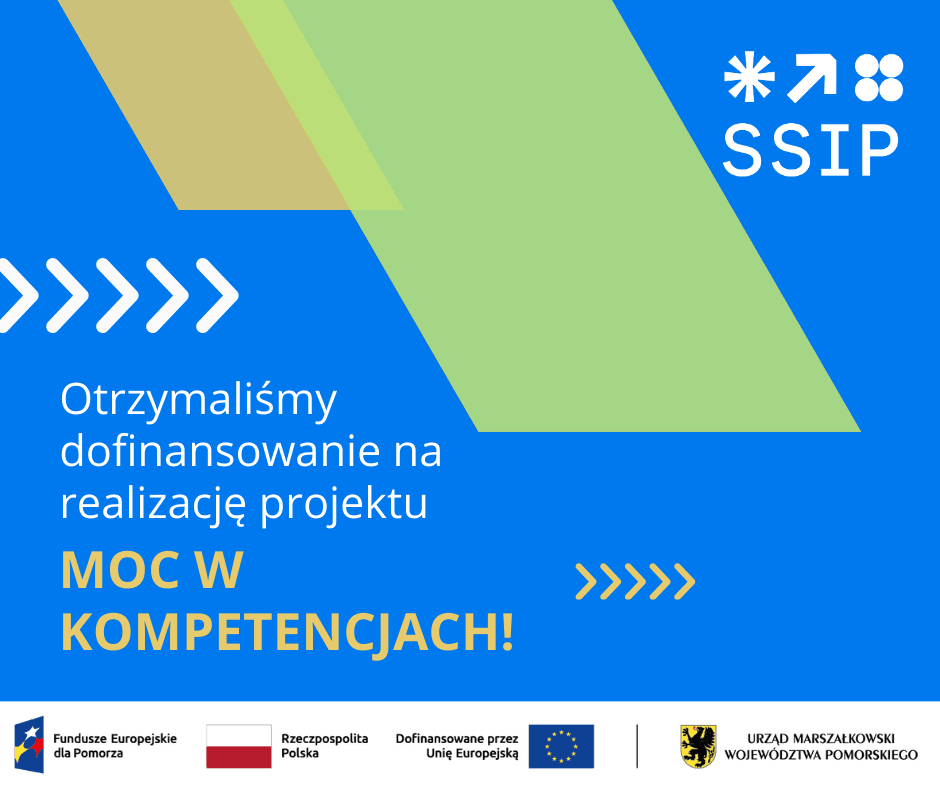 SSIP

Otrzymaliśmy dofinansowanie na realizację projektu

MOC W KOMPETENCJACH!

Fundusze Europejskie dla Pomorza

Rzeczpospolita Polska

Dofinansowane przez Unię Europejską

URZĄD MARSZAŁKOWSKI WOJEWÓDZTWA POMORSKIEGO